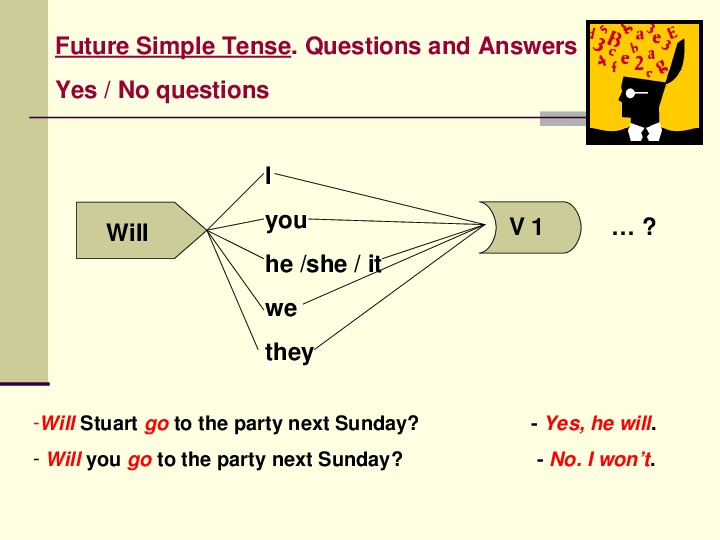 Future Simple Tense. Questions and Answers

Yes / No questions

Will

I

you

he /she / it

we

they

V 1

… ?

-Will Stuart go to the party next Sunday? - Yes, he will.

- Will you go to the party next Sunday? - No. I won't.